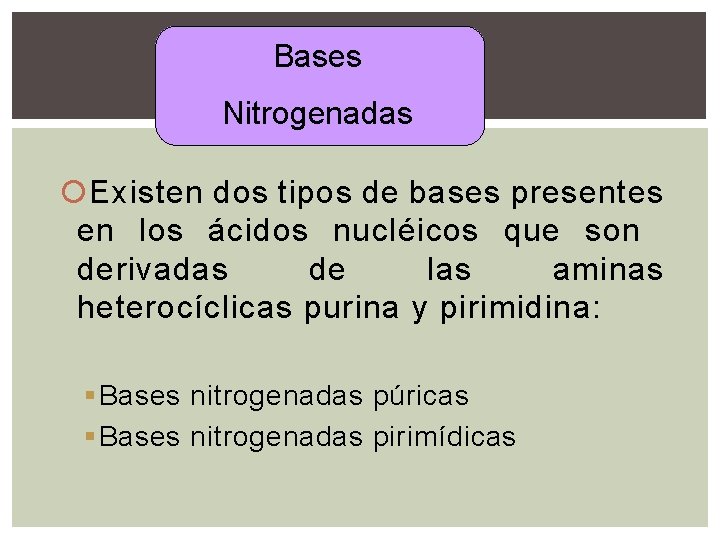 Bases

Nitrogenadas

Existen dos tipos de bases presentes en los ácidos nucléicos que son derivadas de las aminas heterocíclicas purina y pirimidina:

Bases nitrogenadas púricas
Bases nitrogenadas pirimídicas